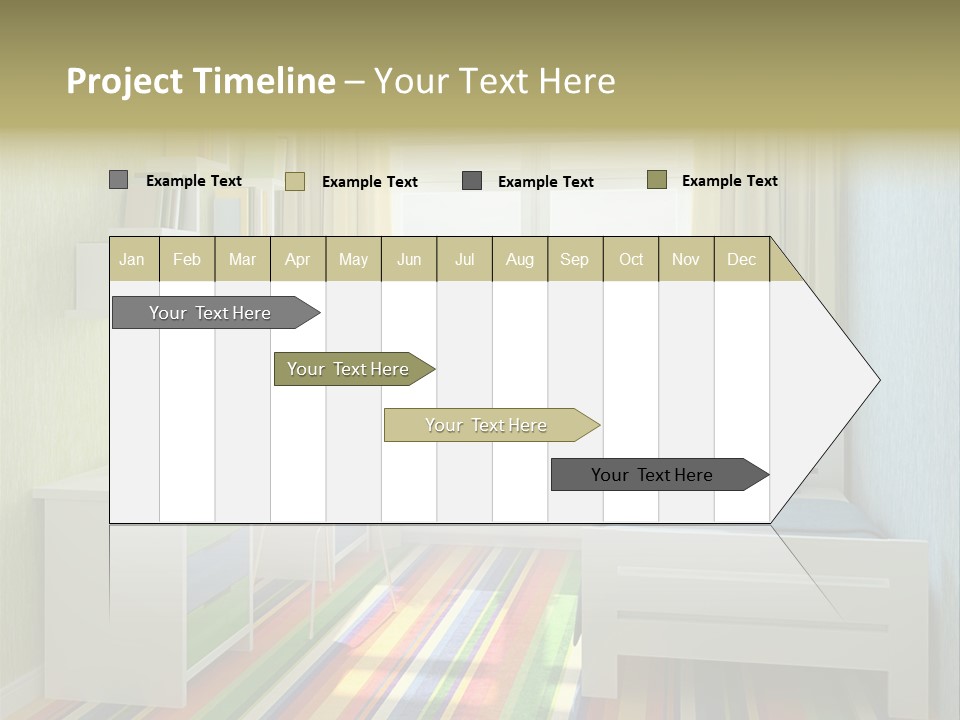 Project Timeline – Your Text Here

Example Text Example Text Example Text Example Text

| Jan | Feb | Mar | Apr | May | Jun | Jul | Aug | Sep | Oct | Nov | Dec |
|---|---|---|---|---|---|---|---|---|---|---|---|

Your Text Here

Your Text Here

Your Text Here

Your Text Here